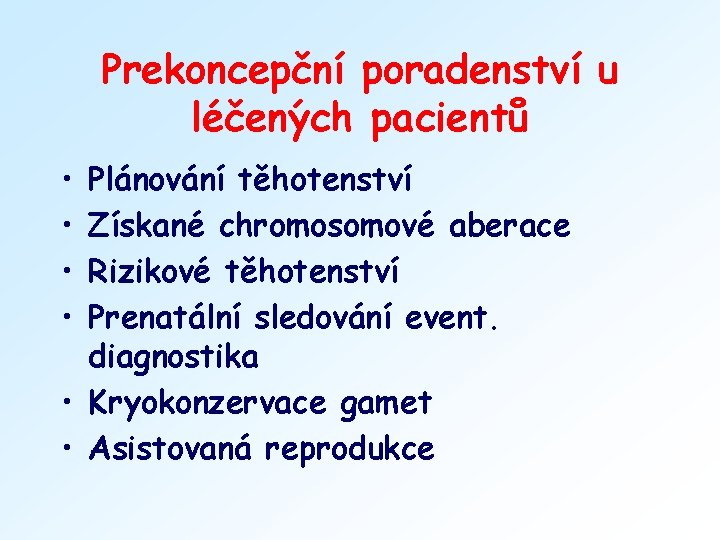 Prekoncepční poradenství u léčených pacientů

• Plánování těhotenství
• Získané chromosomové aberace
• Rizikové těhotenství
• Prenatální sledování event. diagnostika
• Kryokonzervace gamet
• Asistovaná reprodukce